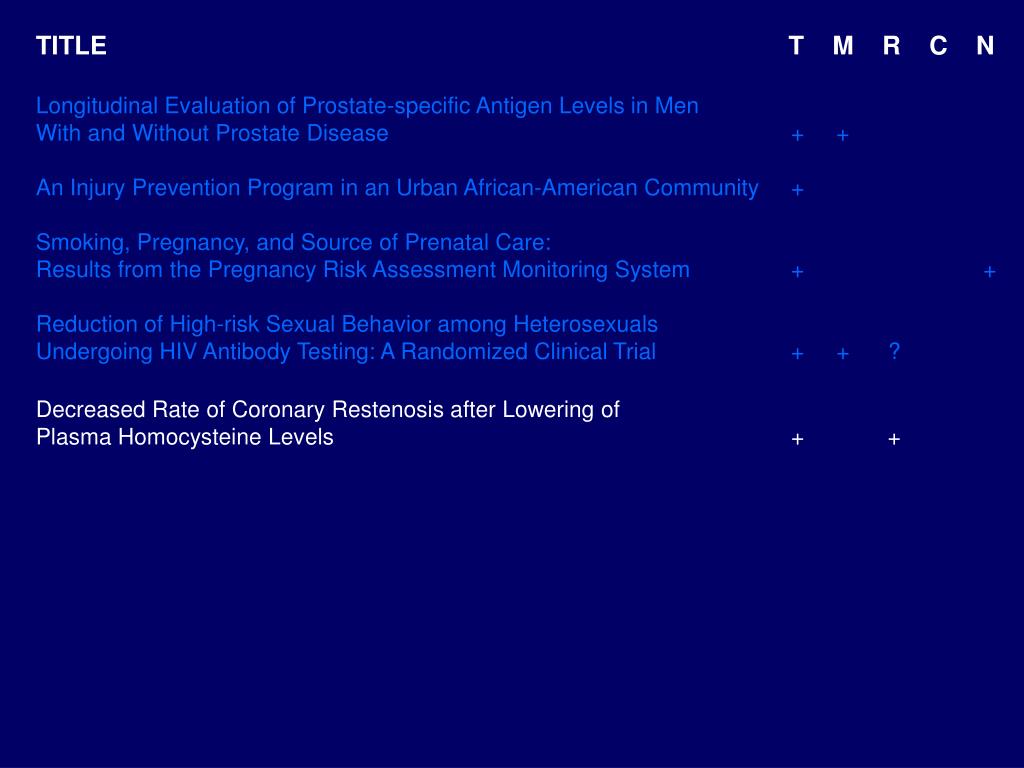 | TITLE | T | M | R | C | N |
|---|---|---|---|---|---|
| Longitudinal Evaluation of Prostate-specific Antigen Levels in Men With and Without Prostate Disease | + | + | | | |
| An Injury Prevention Program in an Urban African-American Community | + | | | | |
| Smoking, Pregnancy, and Source of Prenatal Care: Results from the Pregnancy Risk Assessment Monitoring System | + | | | | + |
| Reduction of High-risk Sexual Behavior among Heterosexuals Undergoing HIV Antibody Testing: A Randomized Clinical Trial | + | + | ? | | |
| Decreased Rate of Coronary Restenosis after Lowering of Plasma Homocysteine Levels | + | | + | | |